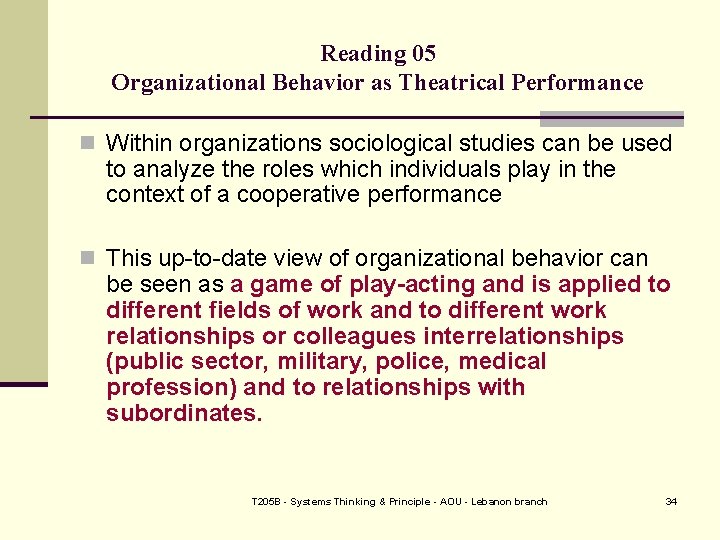 Reading 05
Organizational Behavior as Theatrical Performance

Within organizations sociological studies can be used to analyze the roles which individuals play in the context of a cooperative performance

This up-to-date view of organizational behavior can be seen as a game of play-acting and is applied to different fields of work and to different work relationships or colleagues interrelationships (public sector, military, police, medical profession) and to relationships with subordinates.

T205B - Systems Thinking & Principle - AOU - Lebanon branch

34